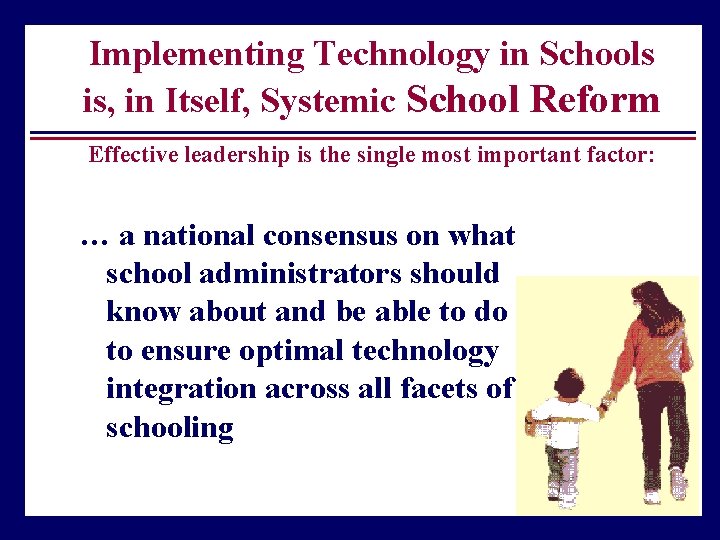 Implementing Technology in Schools is, in Itself, Systemic School Reform

Effective leadership is the single most important factor:

… a national consensus on what school administrators should know about and be able to do to ensure optimal technology integration across all facets of schooling